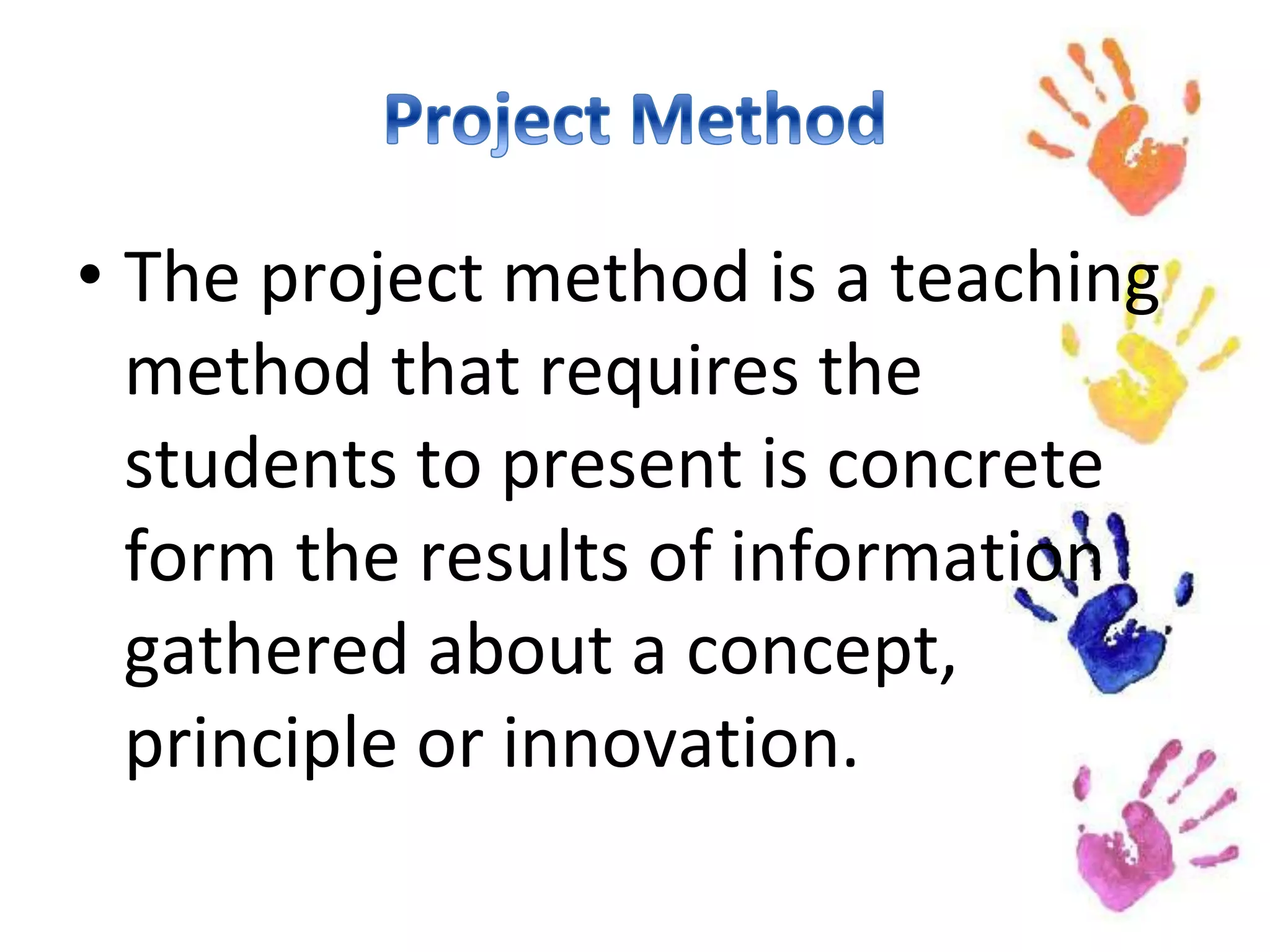 Project Method

• The project method is a teaching method that requires the students to present is concrete form the results of information gathered about a concept, principle or innovation.